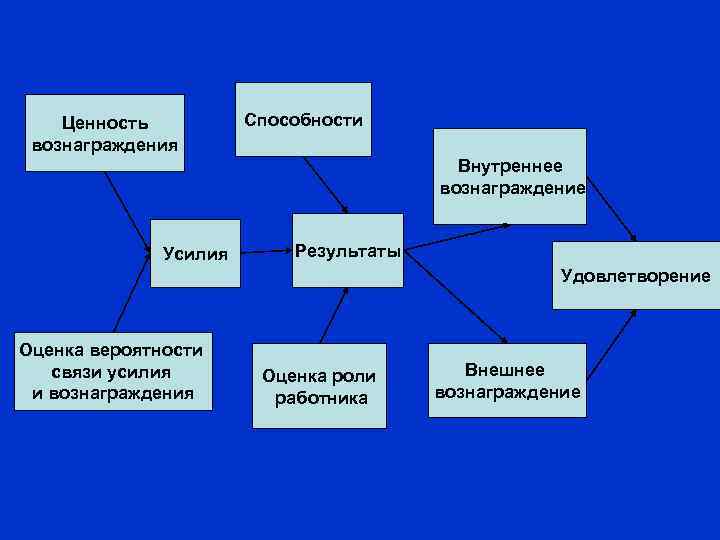 Ценность вознаграждения

Способности

Внутреннее вознаграждение

Усилия

Результаты

Удовлетворение

Оценка вероятности связи усилия и вознаграждения

Оценка роли работника

Внешнее вознаграждение